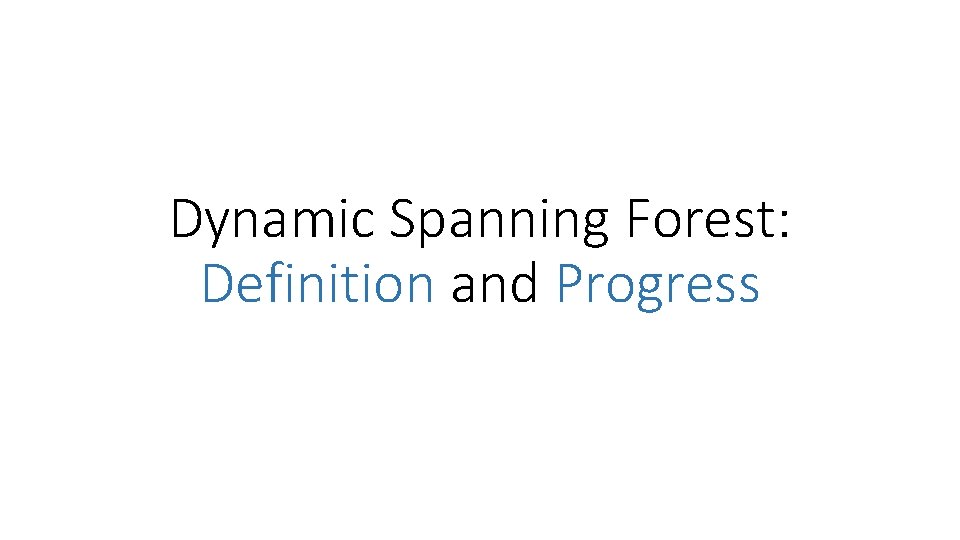 Dynamic Spanning Forest:
Definition and Progress